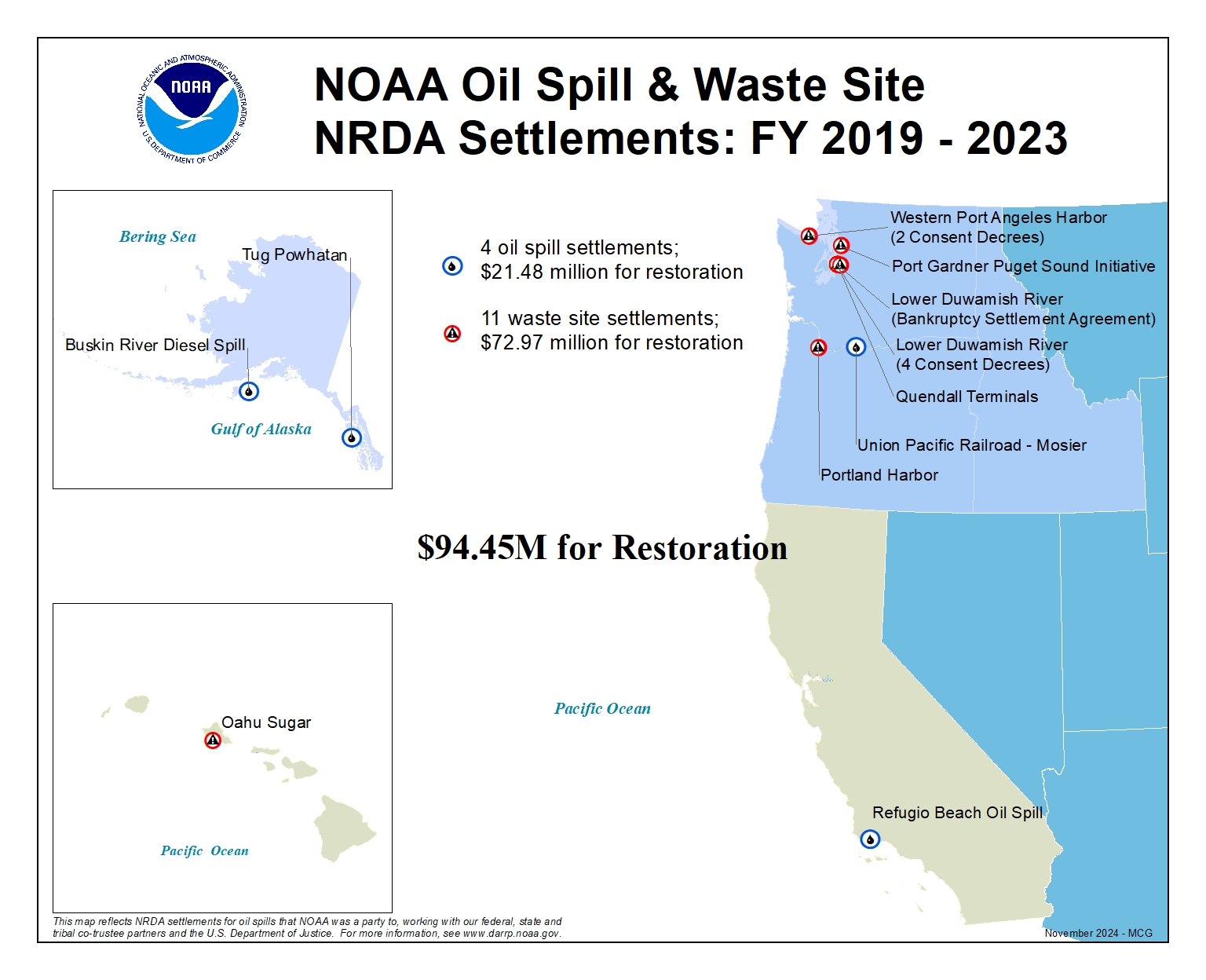 NATIONAL OCEANIC AND ATMOSPHERIC ADMINISTRATION
NOAA
U.S. DEPARTMENT OF COMMERCE

NOAA Oil Spill & Waste Site NRDA Settlements: FY 2019 - 2023

Bering Sea

Tug Powhatan

Buskin River Diesel Spill

Gulf of Alaska

4 oil spill settlements; $21.48 million for restoration

11 waste site settlements; $72.97 million for restoration

Western Port Angeles Harbor (2 Consent Decrees)

Port Gardner Puget Sound Initiative

Lower Duwamish River (Bankruptcy Settlement Agreement)

Lower Duwamish River (4 Consent Decrees)

Quendall Terminals

Union Pacific Railroad - Mosier

Portland Harbor

$94.45M for Restoration

Oahu Sugar

Pacific Ocean

Pacific Ocean

Refugio Beach Oil Spill

This map reflects NRDA settlements for oil spills that NOAA was a party to, working with our federal, state and tribal co-trustee partners and the U.S. Department of Justice. For more information, see www.darrp.noaa.gov.

November 2024 - MCG